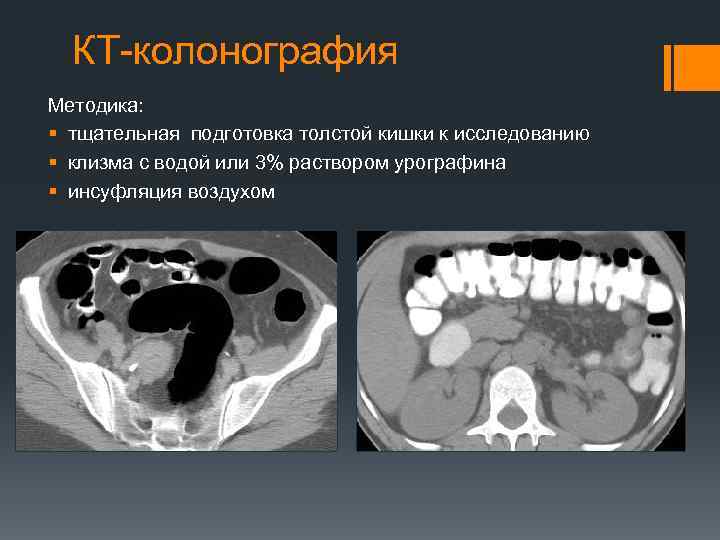 КТ-колонография

Методика:
- тщательная подготовка толстой кишки к исследованию
- клизма с водой или 3% раствором урографина
- инсуфляция воздухом